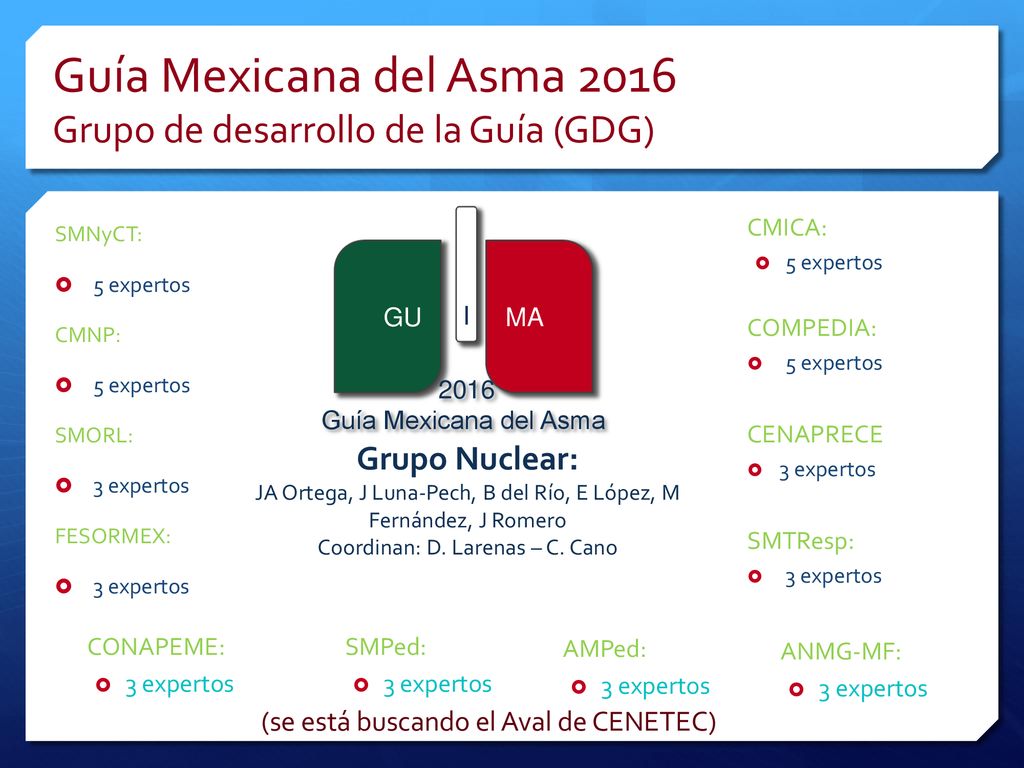 Guía Mexicana del Asma 2016
Grupo de desarrollo de la Guía (GDG)

SMNyCT:
5 expertos
CMNP:
5 expertos
SMORL:
3 expertos
FESORMEX:
3 expertos

GU I MA
2016
Guía Mexicana del Asma

Grupo Nuclear:
JA Ortega, J Luna-Pech, B del Río, E López, M Fernández, J Romero
Coordinan: D. Larenas – C. Cano

CMICA:
5 expertos
COMPEDIA:
5 expertos
CENAPRECE
3 expertos
SMTResp:
3 expertos

CONAPEME:
3 expertos
SMPed:
3 expertos
AMPed:
3 expertos
ANMG-MF:
3 expertos

(se está buscando el Aval de CENETEC)